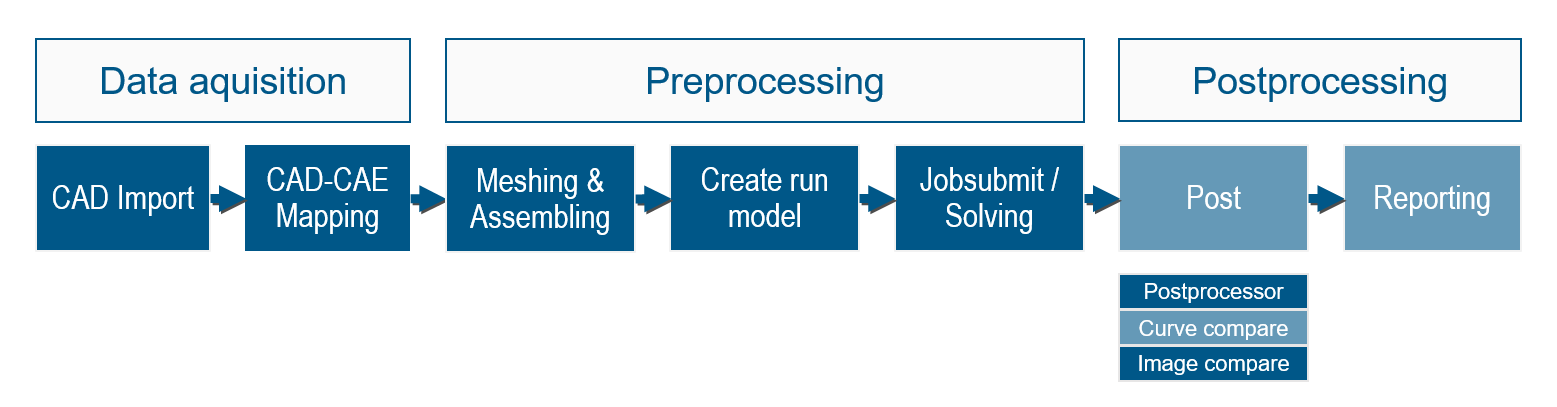 Data aquisition

Preprocessing

Postprocessing

CAD Import

CAD-CAE Mapping

Meshing & Assembling

Create run model

Jobsubmit / Solving

Post

Reporting

Postprocessor

Curve compare

Image compare